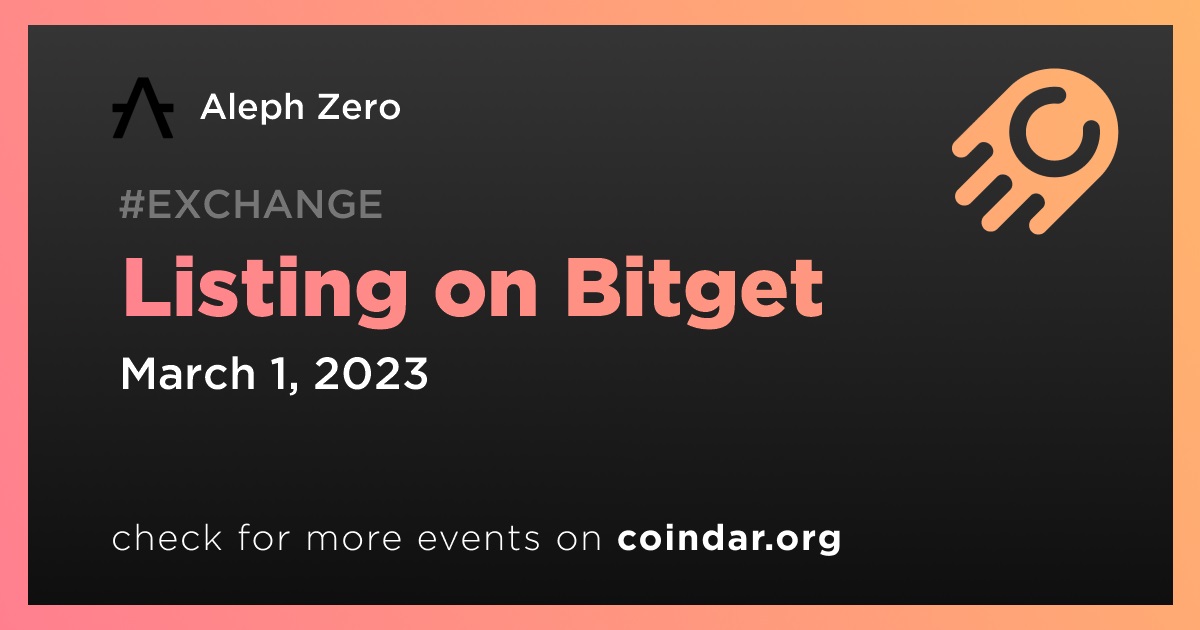 Aleph Zero

#EXCHANGE

Listing on Bitget

March 1, 2023

check for more events on coindar.org